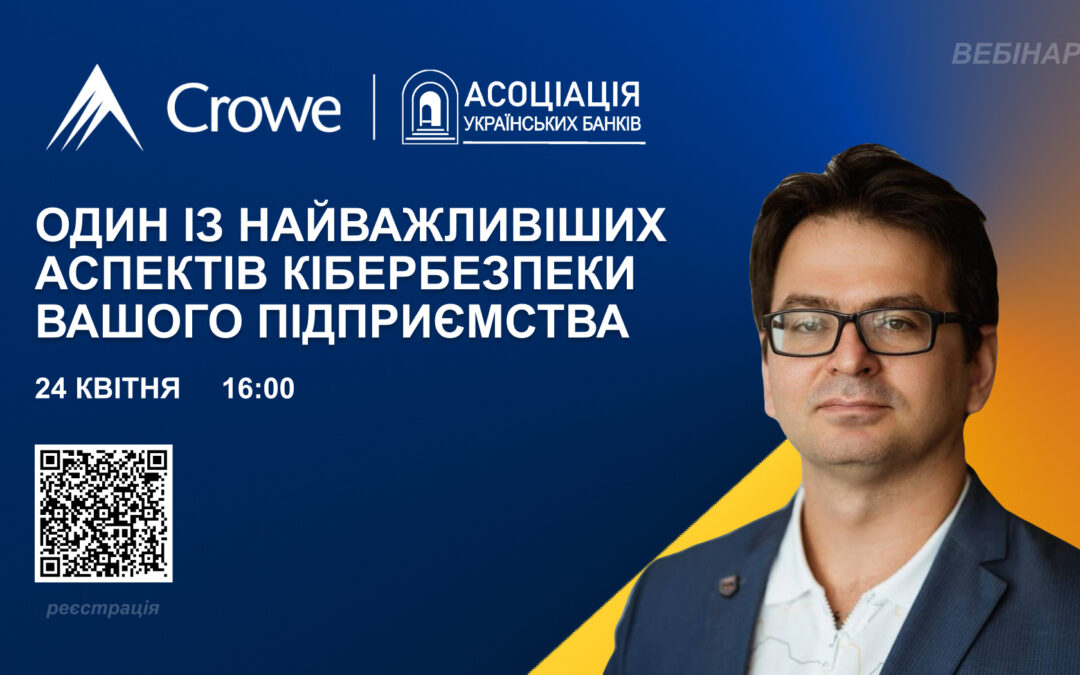 ВЕБІНАР

Crowe

АСОЦІАЦІЯ УКРАЇНСЬКИХ БАНКІВ

ОДИН ІЗ НАЙВАЖЛИВІШИХ АСПЕКТІВ КІБЕРБЕЗПЕКИ ВАШОГО ПІДПРИЄМСТВА

24 КВІТНЯ 16:00

реєстрація